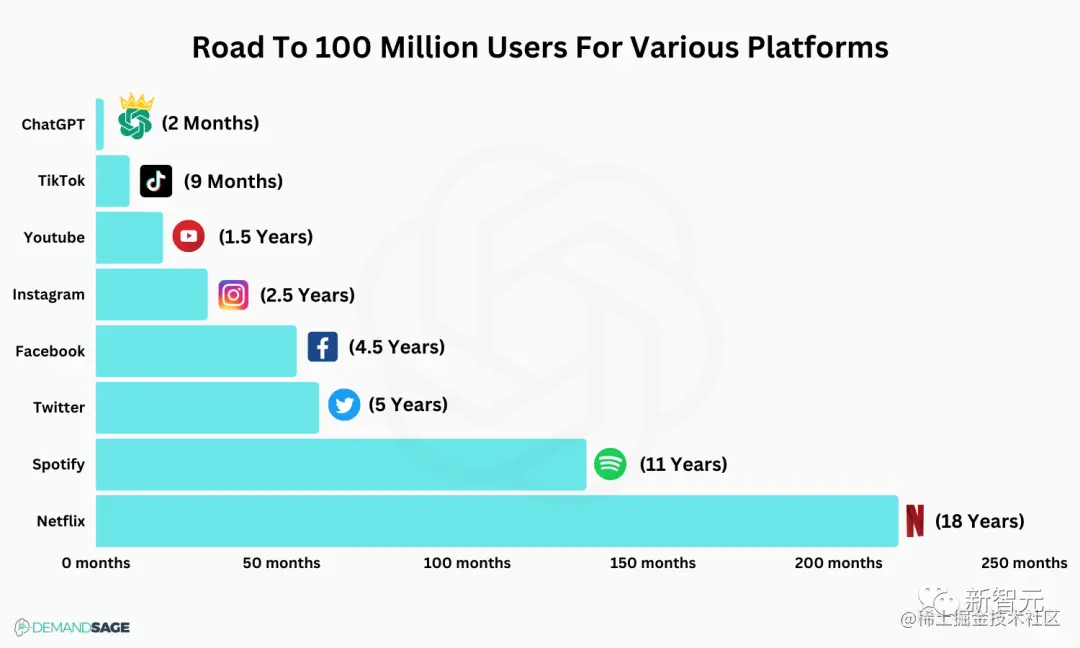 Road To 100 Million Users For Various Platforms

ChatGPT (2 Months)
TikTok (9 Months)
Youtube (1.5 Years)
Instagram (2.5 Years)
Facebook (4.5 Years)
Twitter (5 Years)
Spotify (11 Years)
Netflix (18 Years)

0 months 50 months 100 months 150 months 200 months 250 months

DEMANDSAGE

新智元
@稀土掘金技术社区